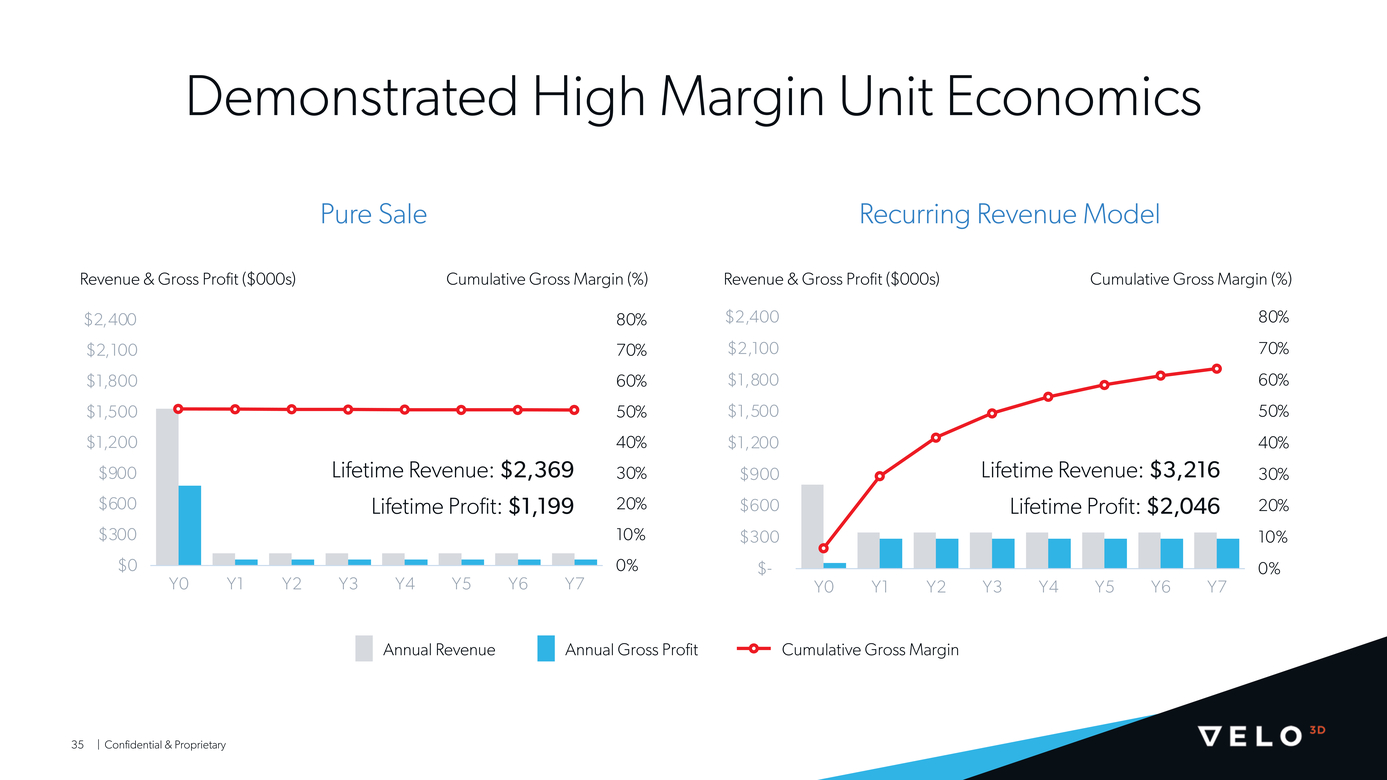 Demonstrated High Margin Unit Economics

Pure Sale

Revenue & Gross Profit ($000s)

Cumulative Gross Margin (%)

$2,400
$2,100
$1,800
$1,500
$1,200
$900
$600
$300
$0

80%
70%
60%
50%
40%
30%
20%
10%
0%

Lifetime Revenue: $2,369
Lifetime Profit: $1,199

Y0 Y1 Y2 Y3 Y4 Y5 Y6 Y7

Recurring Revenue Model

Revenue & Gross Profit ($000s)

Cumulative Gross Margin (%)

$2,400
$2,100
$1,800
$1,500
$1,200
$900
$600
$300
$-

80%
70%
60%
50%
40%
30%
20%
10%
0%

Lifetime Revenue: $3,216
Lifetime Profit: $2,046

Y0 Y1 Y2 Y3 Y4 Y5 Y6 Y7

Annual Revenue
Annual Gross Profit
Cumulative Gross Margin

35 | Confidential & Proprietary

VELO 3D